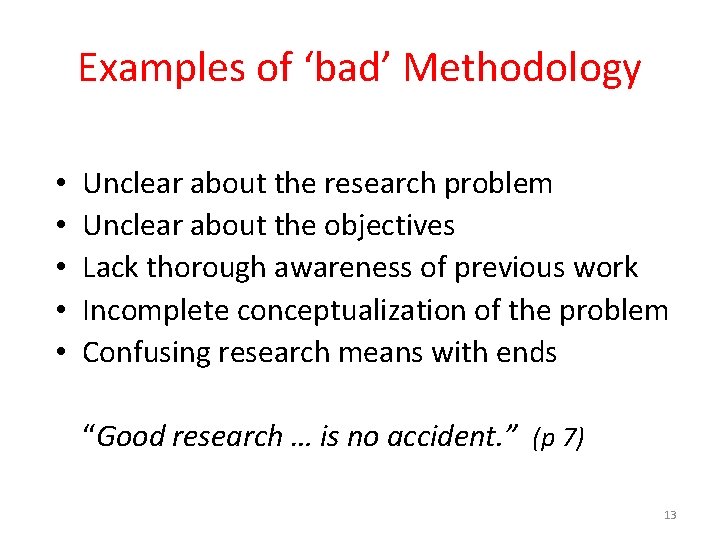 Examples of ‘bad’ Methodology

• Unclear about the research problem
• Unclear about the objectives
• Lack thorough awareness of previous work
• Incomplete conceptualization of the problem
• Confusing research means with ends

“Good research … is no accident.” (p 7)

13